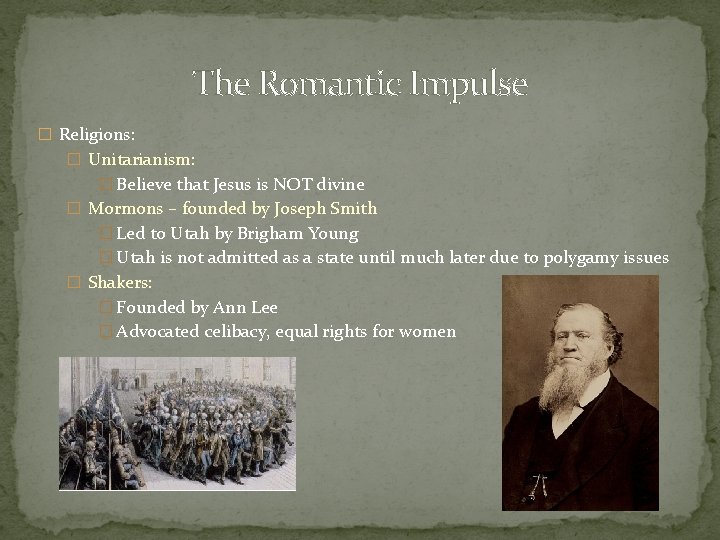 The Romantic Impulse

Religions:
Unitarianism:
Believe that Jesus is NOT divine
Mormons – founded by Joseph Smith
Led to Utah by Brigham Young
Utah is not admitted as a state until much later due to polygamy issues
Shakers:
Founded by Ann Lee
Advocated celibacy, equal rights for women